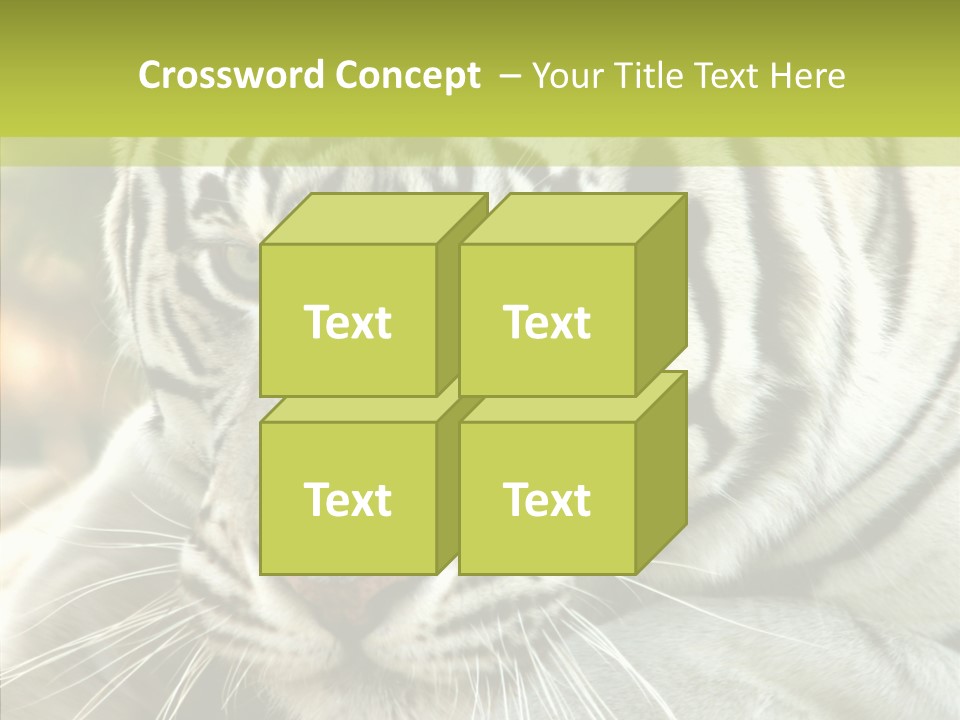 Crossword Concept – Your Title Text Here

Text

Text

Text

Text